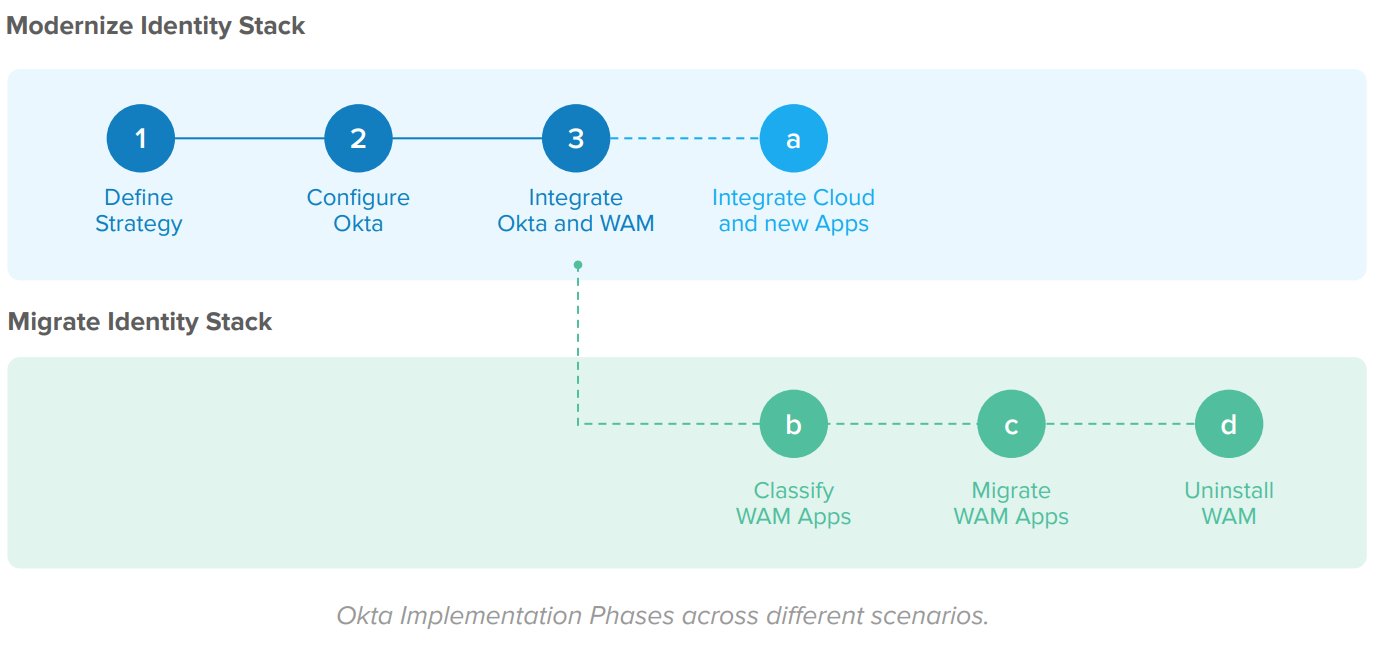 Modernize Identity Stack

1
Define Strategy

2
Configure Okta

3
Integrate Okta and WAM

a
Integrate Cloud and new Apps

Migrate Identity Stack

b
Classify WAM Apps

c
Migrate WAM Apps

d
Uninstall WAM

Okta Implementation Phases across different scenarios.